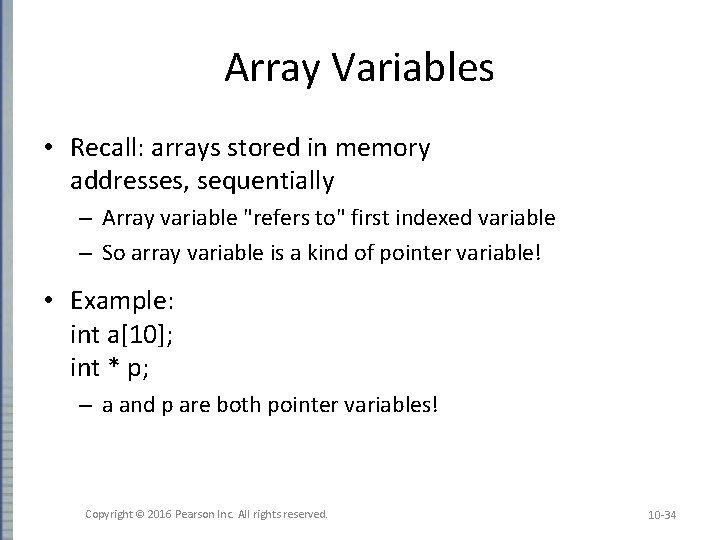 Array Variables

• Recall: arrays stored in memory addresses, sequentially
  – Array variable "refers to" first indexed variable
  – So array variable is a kind of pointer variable!

• Example:
  int a[10];
  int * p;
  – a and p are both pointer variables!

Copyright © 2016 Pearson Inc. All rights reserved.

10-34